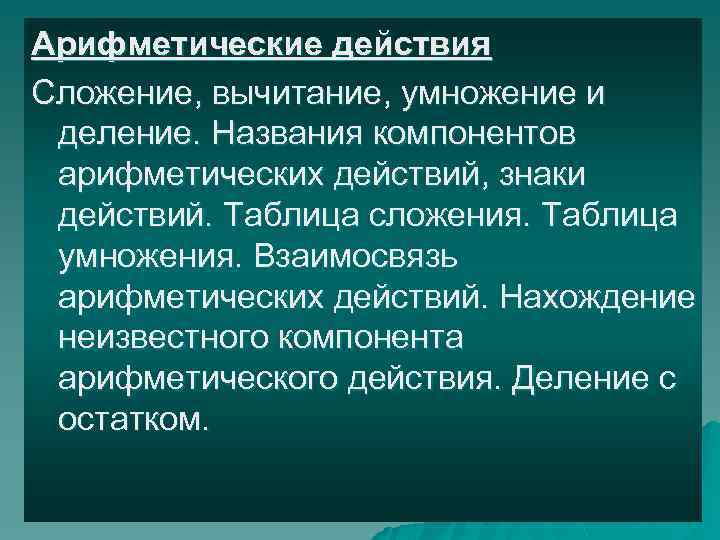 Арифметические действия

Сложение, вычитание, умножение и деление. Названия компонентов арифметических действий, знаки действий. Таблица сложения. Таблица умножения. Взаимосвязь арифметических действий. Нахождение неизвестного компонента арифметического действия. Деление с остатком.